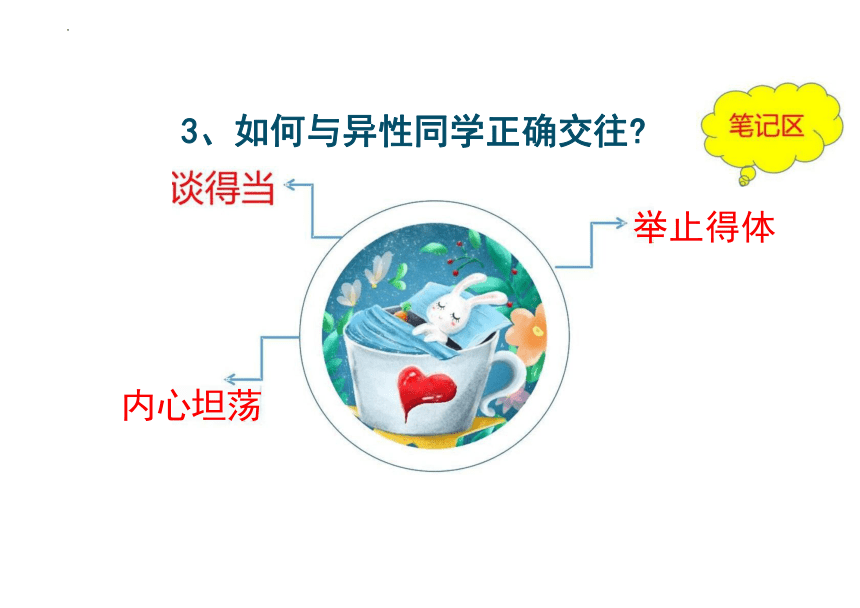 3、如何与异性同学正确交往?

笔记区

谈得当

举止得体

内心坦荡